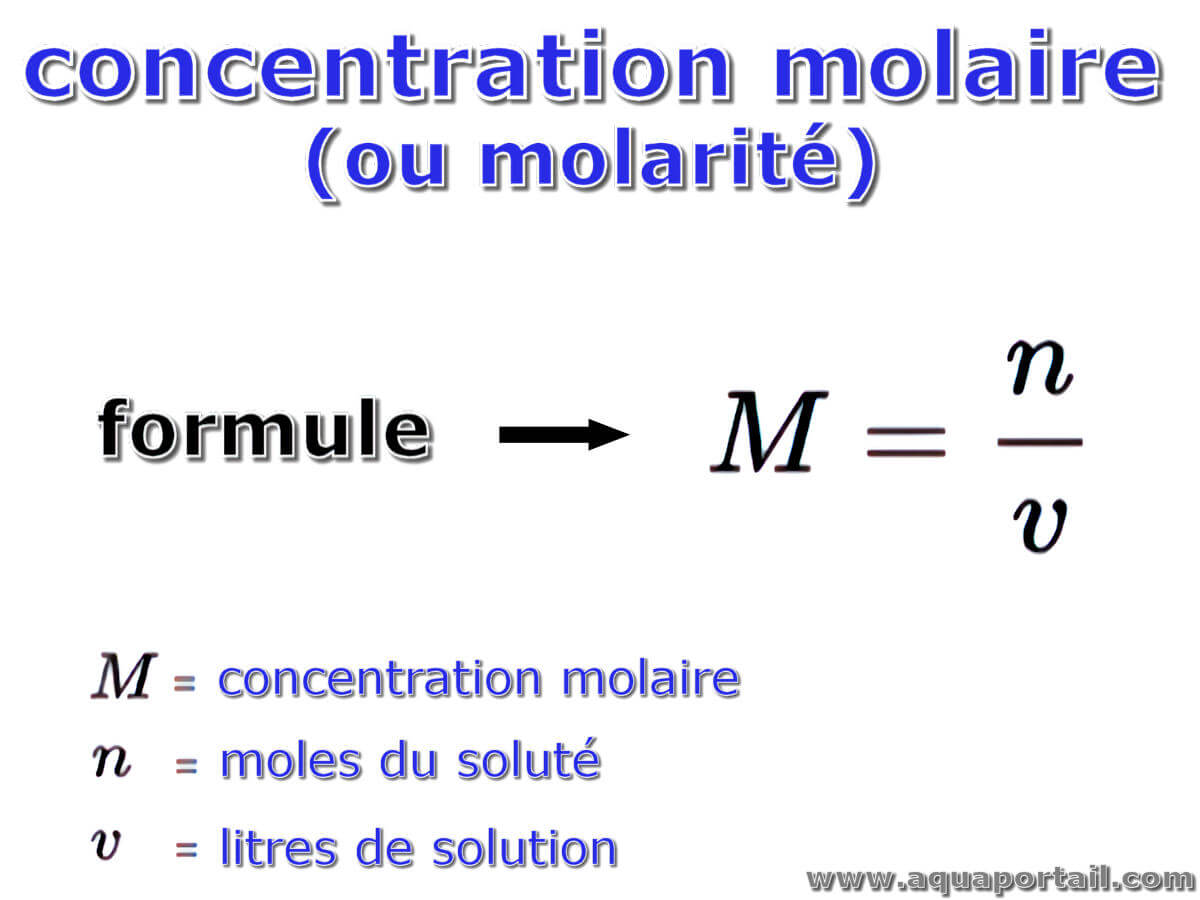 concentration molaire
(ou molarité)

formule → $M = \frac{n}{v}$

$M$ = concentration molaire
$n$ = moles du soluté
$v$ = litres de solution

www.aquaportail.com